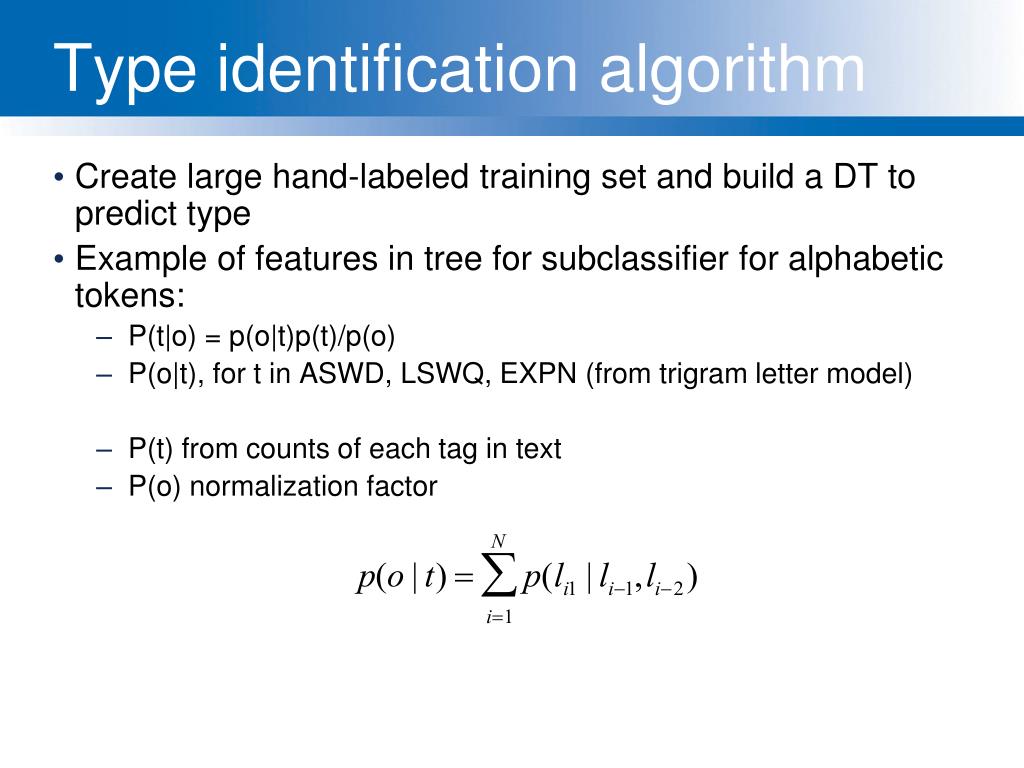 Type identification algorithm

• Create large hand-labeled training set and build a DT to predict type

• Example of features in tree for subclassifier for alphabetic tokens:

– P(t|o) = p(o|t)p(t)/p(o)

– P(o|t), for t in ASWD, LSWQ, EXPN (from trigram letter model)

– P(t) from counts of each tag in text

– P(o) normalization factor

$p(o \mid t) = \sum_{i=1}^{N} p(l_{i1} \mid l_{i-1}, l_{i-2})$